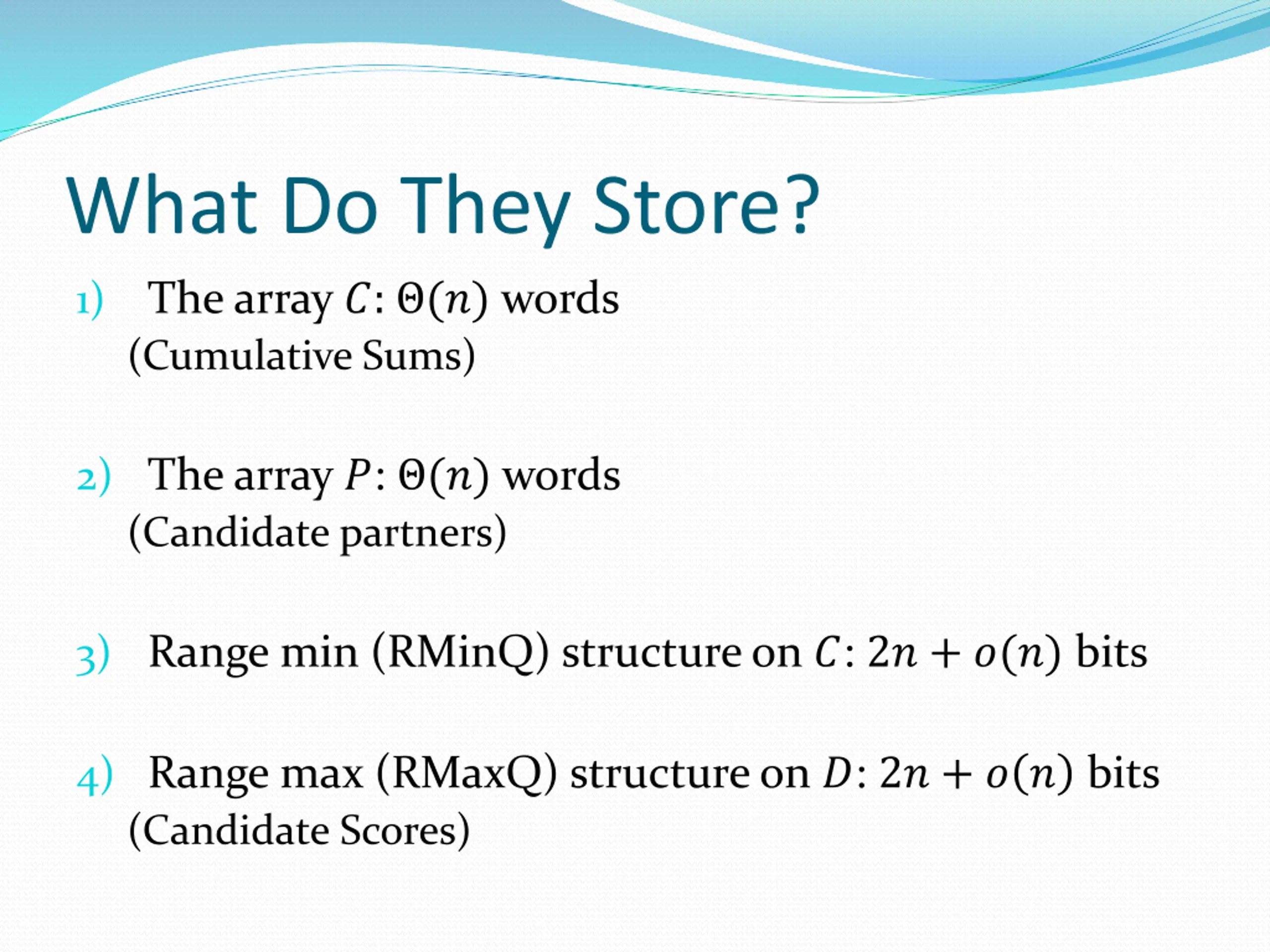 What Do They Store?

1) The array $C$: $\Theta(n)$ words
(Cumulative Sums)

2) The array $P$: $\Theta(n)$ words
(Candidate partners)

3) Range min (RMinQ) structure on $C$: $2n + o(n)$ bits

4) Range max (RMaxQ) structure on $D$: $2n + o(n)$ bits
(Candidate Scores)